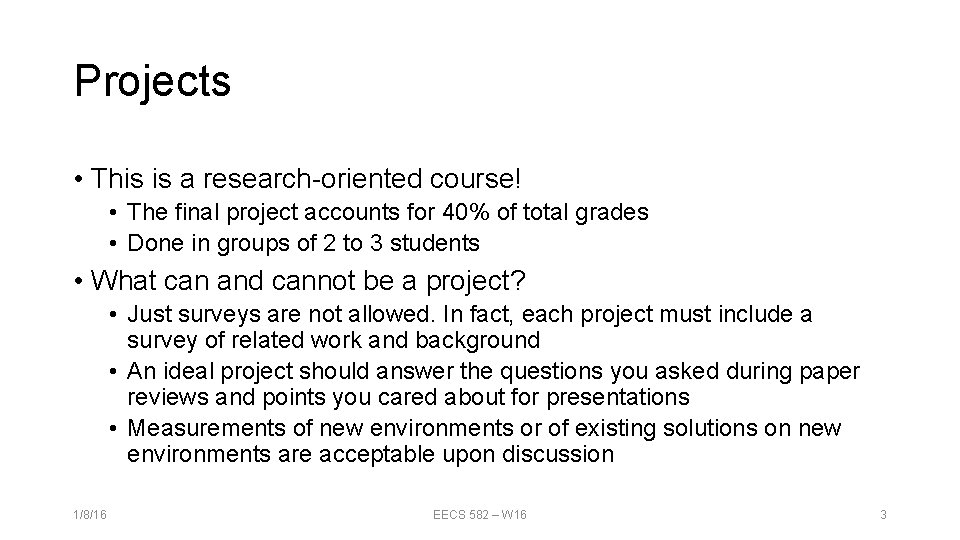 Projects

• This is a research-oriented course!
 • The final project accounts for 40% of total grades
 • Done in groups of 2 to 3 students

• What can and cannot be a project?
 • Just surveys are not allowed. In fact, each project must include a survey of related work and background
 • An ideal project should answer the questions you asked during paper reviews and points you cared about for presentations
 • Measurements of new environments or of existing solutions on new environments are acceptable upon discussion

1/8/16

EECS 582 – W16

3